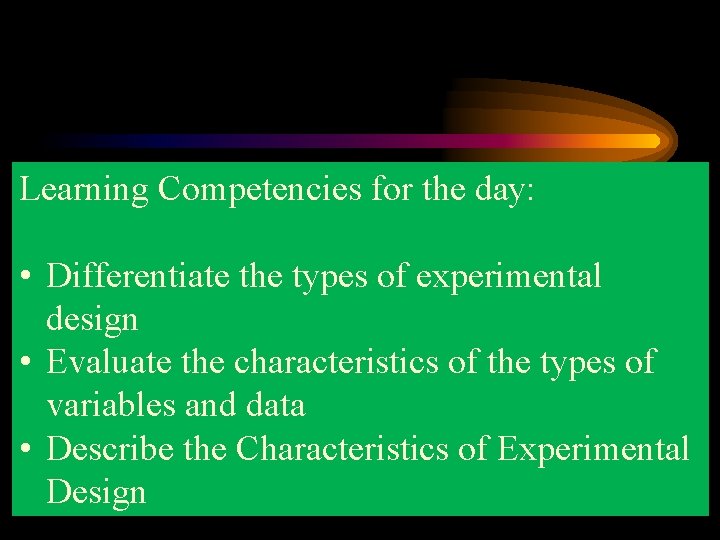 Learning Competencies for the day:

• Differentiate the types of experimental design
• Evaluate the characteristics of the types of variables and data
• Describe the Characteristics of Experimental Design